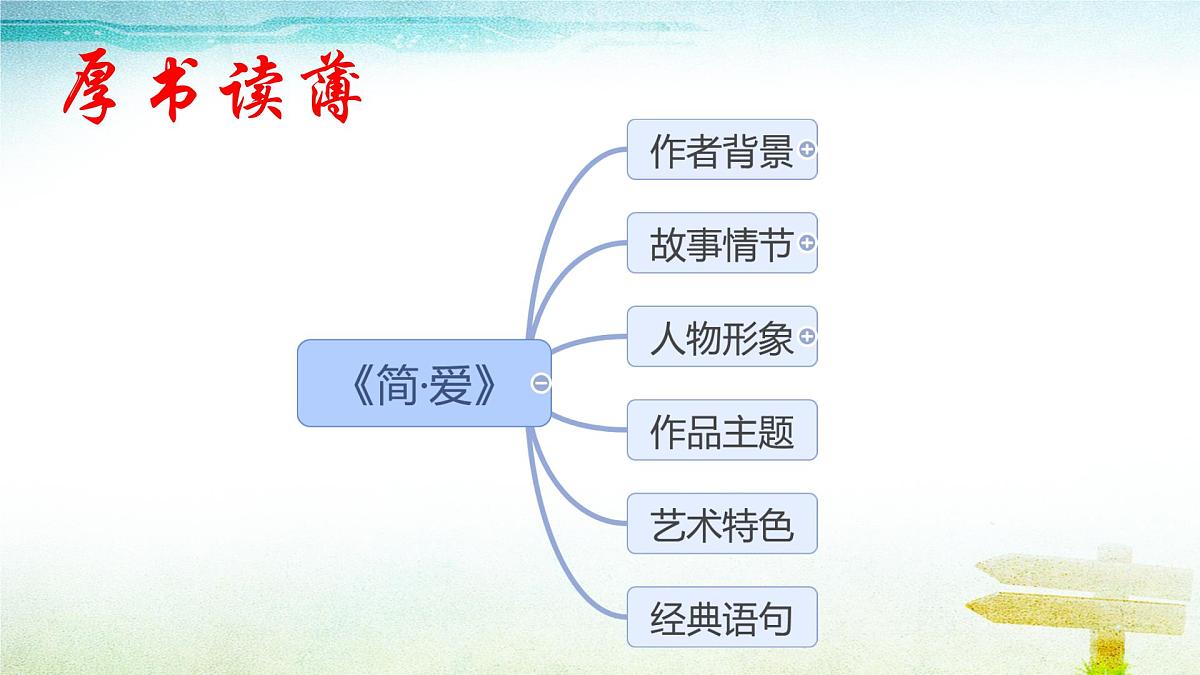 厚书读薄

《简·爱》

作者背景

故事情节

人物形象

作品主题

艺术特色

经典语句